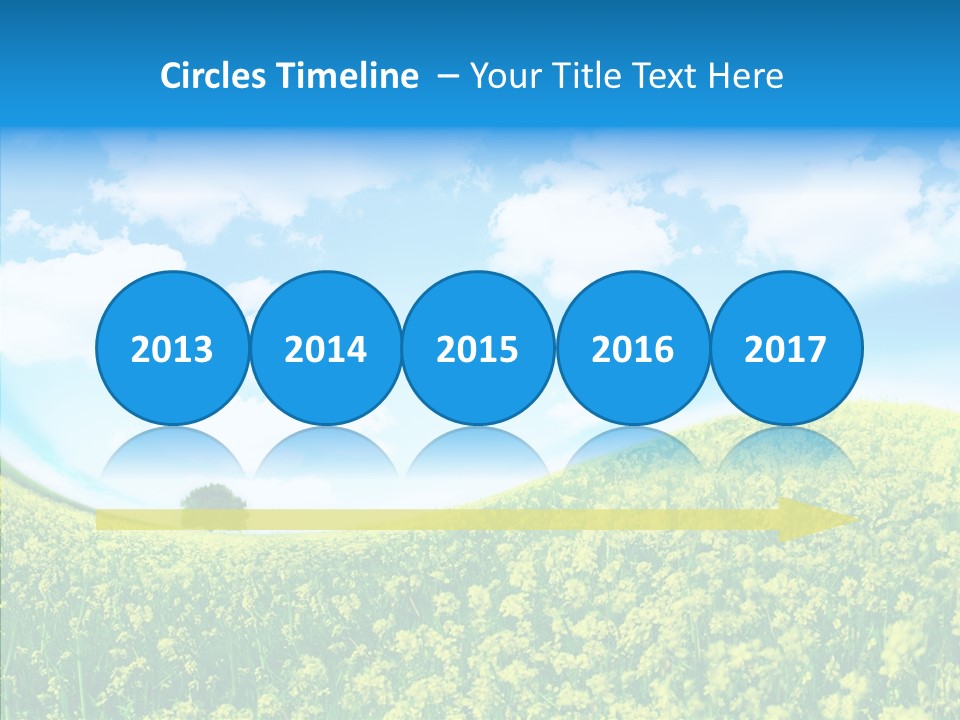 Circles Timeline – Your Title Text Here

2013

2014

2015

2016

2017